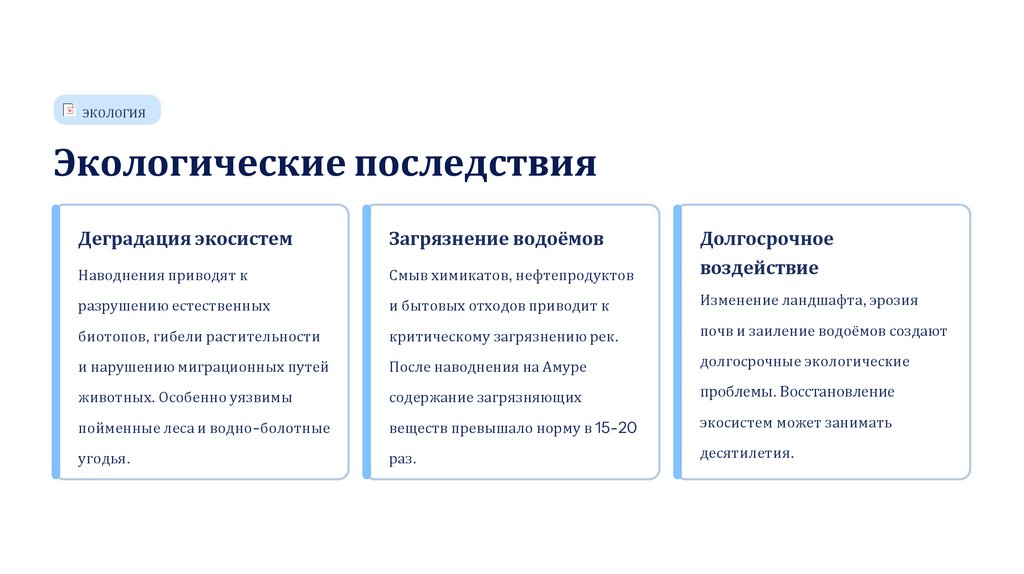 экология

Экологические последствия

Деградация экосистем

Наводнения приводят к разрушению естественных биотопов, гибели растительности и нарушению миграционных путей животных. Особенно уязвимы пойменные леса и водно-болотные угодья.

Загрязнение водоёмов

Смыв химикатов, нефтепродуктов и бытовых отходов приводит к критическому загрязнению рек. После наводнения на Амуре содержание загрязняющих веществ превышало норму в 15-20 раз.

Долгосрочное воздействие

Изменение ландшафта, эрозия почв и заиление водоёмов создают долгосрочные экологические проблемы. Восстановление экосистем может занимать десятилетия.